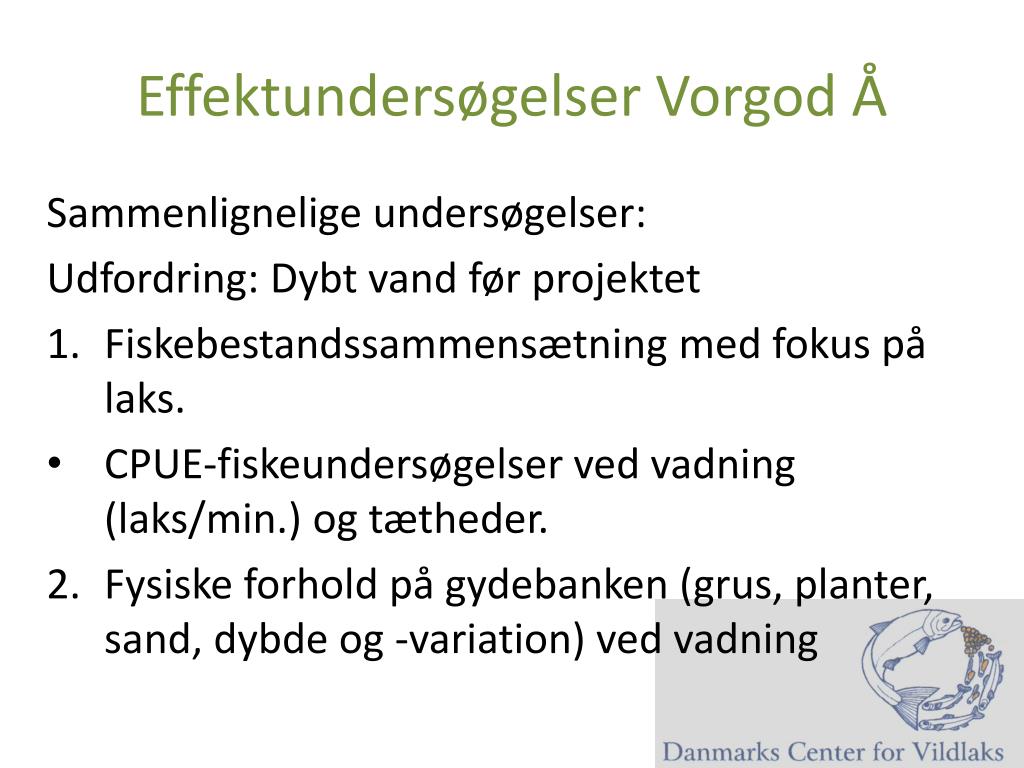 Effektundersøgelser Vorgod Å

Sammenlignelige undersøgelser:

Udfordring: Dybt vand før projektet

1. Fiskebestandssammensætning med fokus på laks.

• CPUE-fiskeundersøgelser ved vadning (laks/min.) og tætheder.

2. Fysiske forhold på gydebanken (grus, planter, sand, dybde og -variation) ved vadning

Danmarks Center for Vildlaks